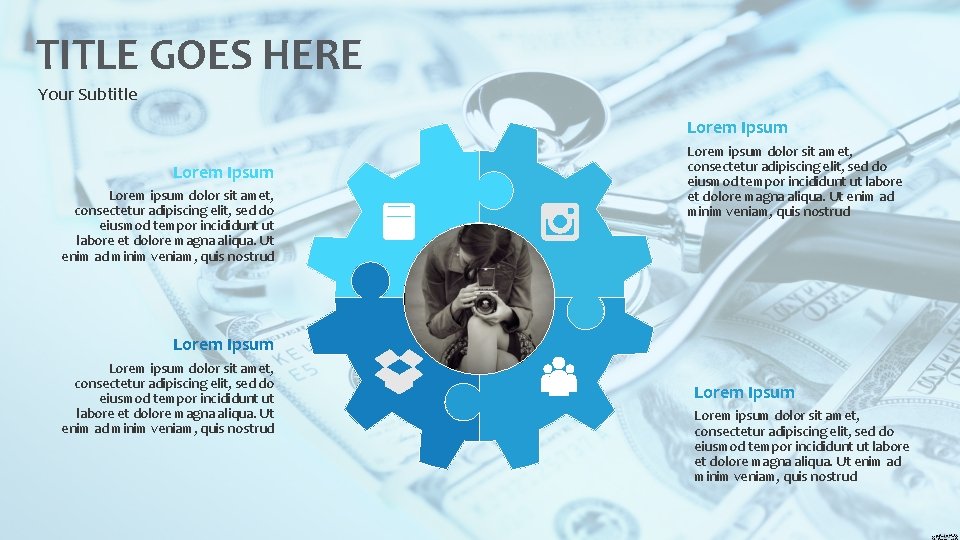 TITLE GOES HERE

Your Subtitle

Lorem Ipsum

Lorem ipsum dolor sit amet, consectetur adipiscing elit, sed do eiusmod tempor incididunt ut labore et dolore magna aliqua. Ut enim ad minim veniam, quis nostrud

Lorem Ipsum

Lorem ipsum dolor sit amet, consectetur adipiscing elit, sed do eiusmod tempor incididunt ut labore et dolore magna aliqua. Ut enim ad minim veniam, quis nostrud

Lorem Ipsum

Lorem ipsum dolor sit amet, consectetur adipiscing elit, sed do eiusmod tempor incididunt ut labore et dolore magna aliqua. Ut enim ad minim veniam, quis nostrud

Lorem Ipsum

Lorem ipsum dolor sit amet, consectetur adipiscing elit, sed do eiusmod tempor incididunt ut labore et dolore magna aliqua. Ut enim ad minim veniam, quis nostrud